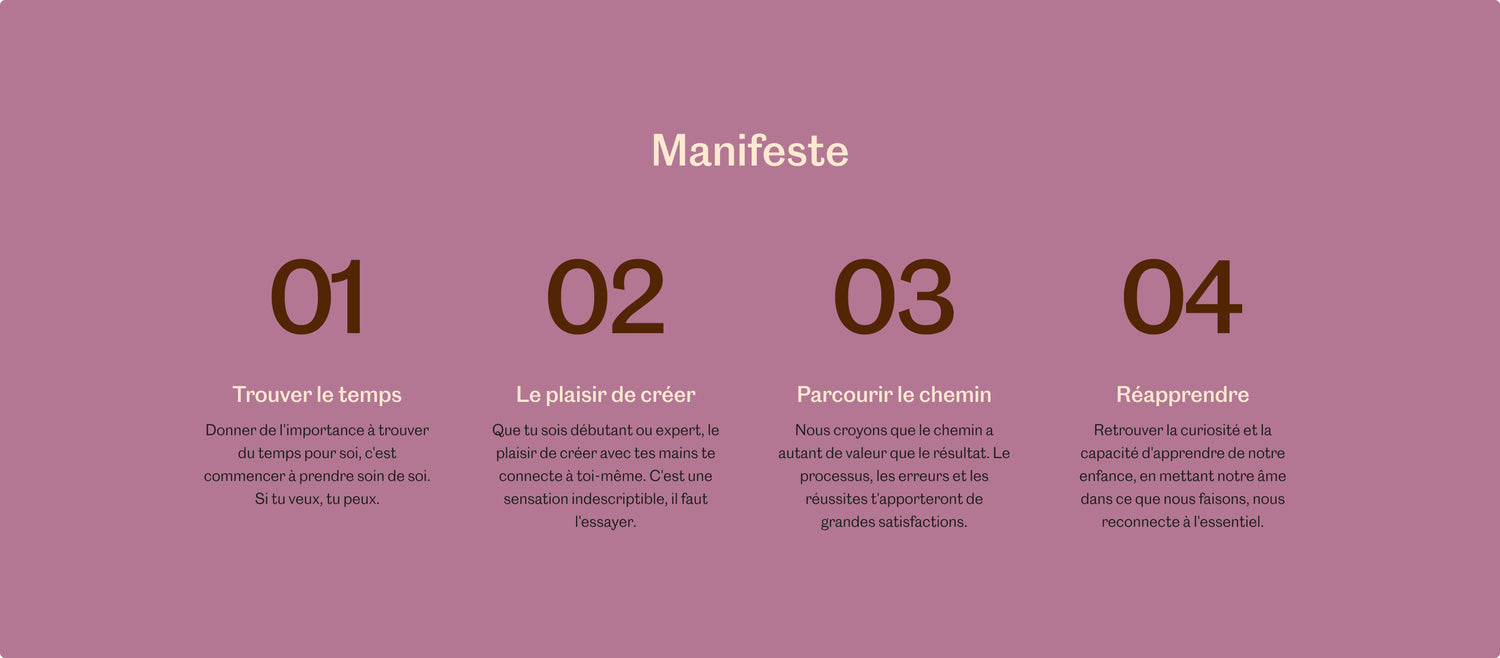 Manifeste

01

Trouver le temps

Donner de l'importance à trouver du temps pour soi, c'est commencer à prendre soin de soi. Si tu veux, tu peux.

02

Le plaisir de créer

Que tu sois débutant ou expert, le plaisir de créer avec tes mains te connecte à toi-même. C'est une sensation indescriptible, il faut l'essayer.

03

Parcourir le chemin

Nous croyons que le chemin a autant de valeur que le résultat. Le processus, les erreurs et les réussites t'apporteront de grandes satisfactions.

04

Réapprendre

Retrouver la curiosité et la capacité d'apprendre de notre enfance, en mettant notre âme dans ce que nous faisons, nous reconnecte à l'essentiel.